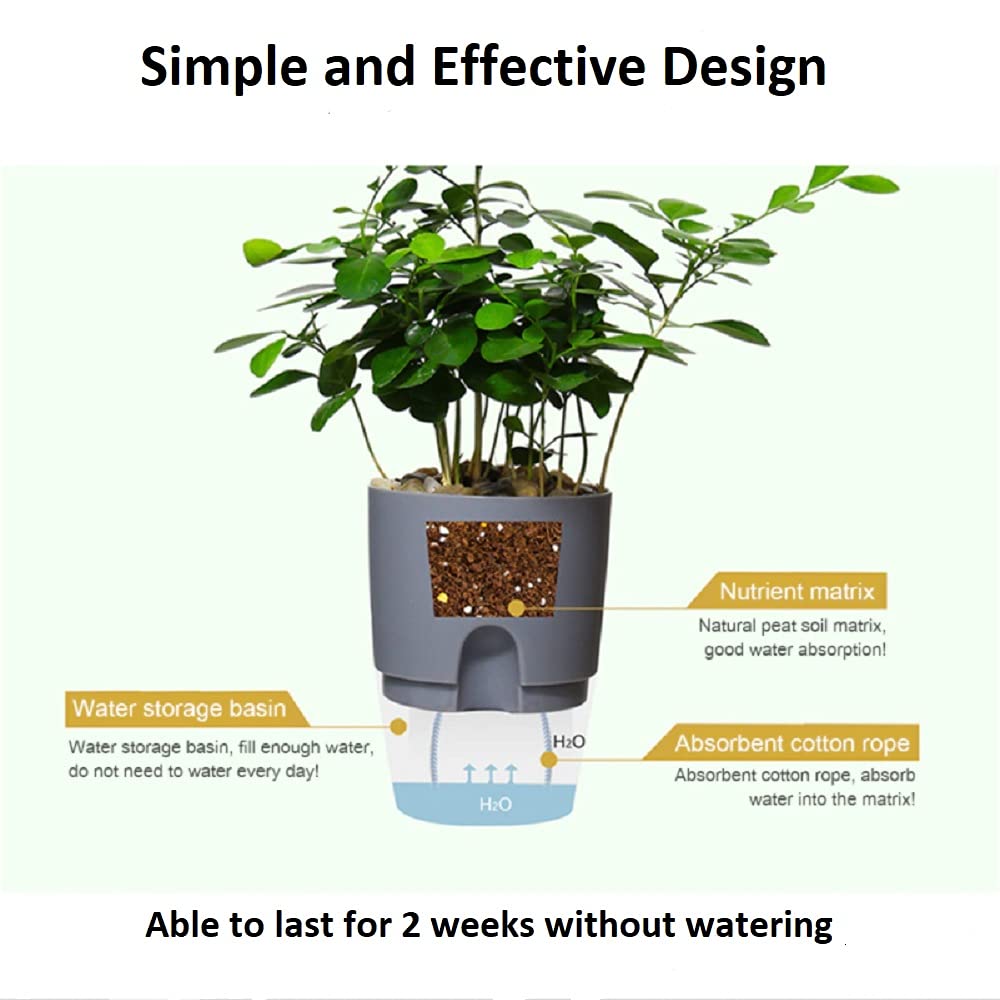 Simple and Effective Design

Nutrient matrix

Natural peat soil matrix, good water absorption!

Water storage basin

Water storage basin, fill enough water, do not need to water every day!

$H_2O$

Absorbent cotton rope

Absorbent cotton rope, absorb water into the matrix!

$H_2O$

Able to last for 2 weeks without watering